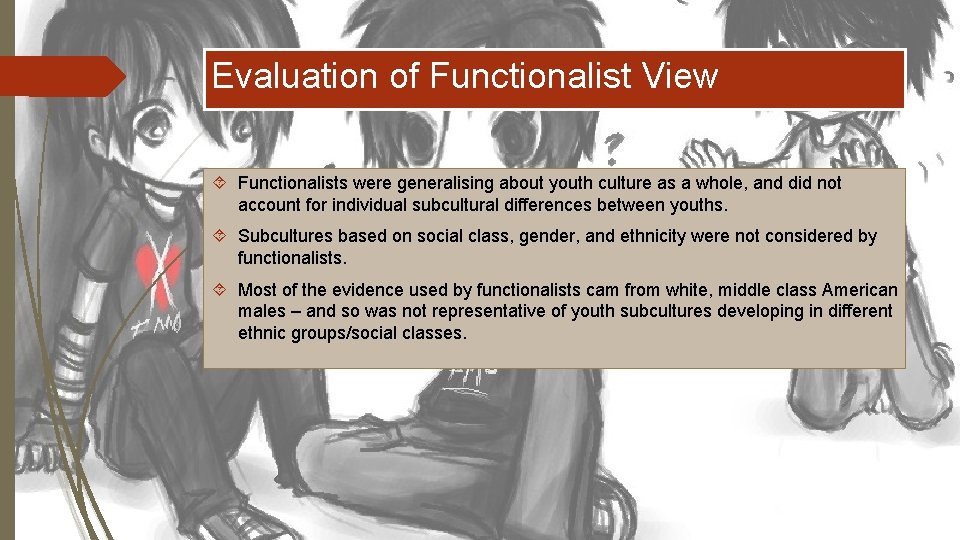 Evaluation of Functionalist View

Functionalists were generalising about youth culture as a whole, and did not account for individual subcultural differences between youths.

Subcultures based on social class, gender, and ethnicity were not considered by functionalists.

Most of the evidence used by functionalists cam from white, middle class American males – and so was not representative of youth subcultures developing in different ethnic groups/social classes.